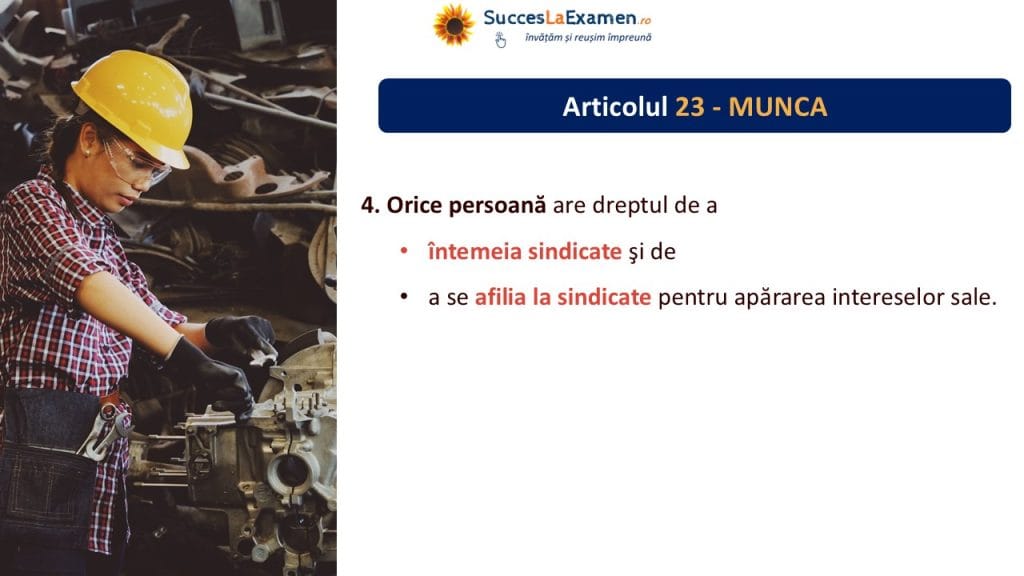 SuccesLaExamen.ro
învățăm și reușim împreună

Articolul 23 - MUNCA

4. Orice persoană are dreptul de a

• întemeia sindicate şi de
• a se afilia la sindicate pentru apărarea intereselor sale.